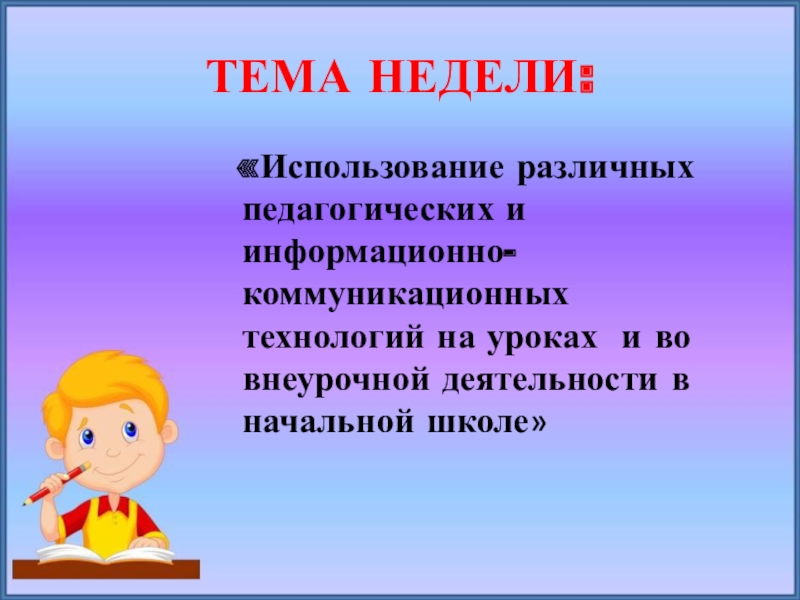 ТЕМА НЕДЕЛИ:

«Использование различных педагогических и информационно-коммуникационных технологий на уроках и во внеурочной деятельности в начальной школе»